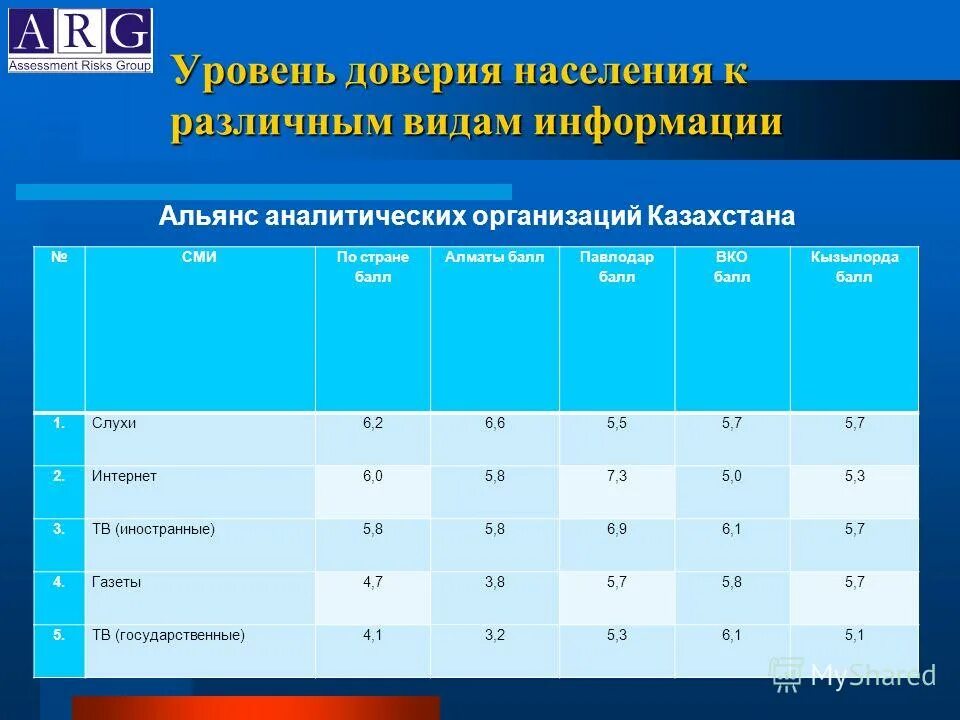 ARG
Assessment Risks Group

Уровень доверия населения к различным видам информации

Альянс аналитических организаций Казахстана

| № | СМИ | По стране балл | Алматы балл | Павлодар балл | ВКО балл | Кызылорда балл |
|---|---|---|---|---|---|---|
| 1. | Слухи | 6,2 | 6,6 | 5,5 | 5,7 | 5,7 |
| 2. | Интернет | 6,0 | 5,8 | 7,3 | 5,0 | 5,3 |
| 3. | ТВ (иностранные) | 5,8 | 5,8 | 6,9 | 6,1 | 5,7 |
| 4. | Газеты | 4,7 | 3,8 | 5,7 | 5,8 | 5,7 |
| 5. | ТВ (государственные) | 4,1 | 3,2 | 5,3 | 6,1 | 5,1 |

MyShared